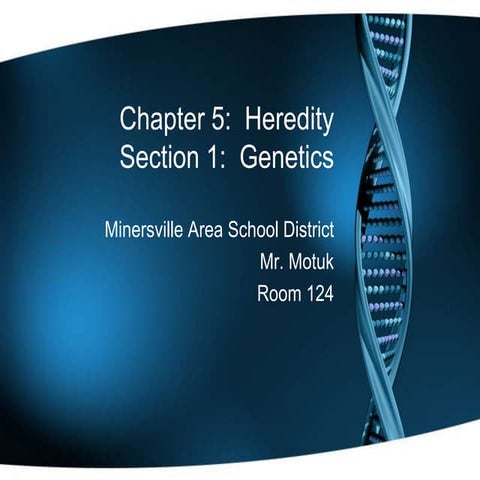 Chapter 5: Heredity
Section 1: Genetics

Minersville Area School District
Mr. Motuk
Room 124